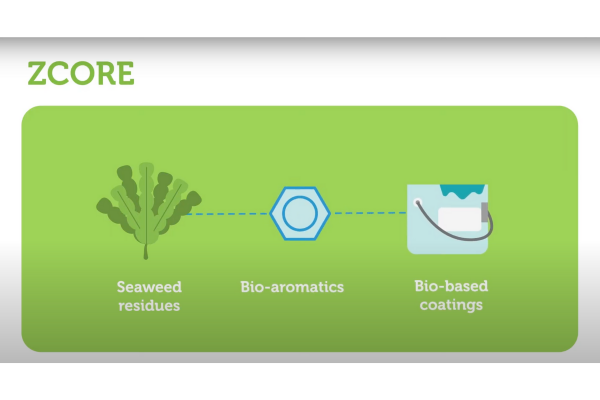 ZCORE

Seaweed residues

Bio-aromatics

Bio-based coatings